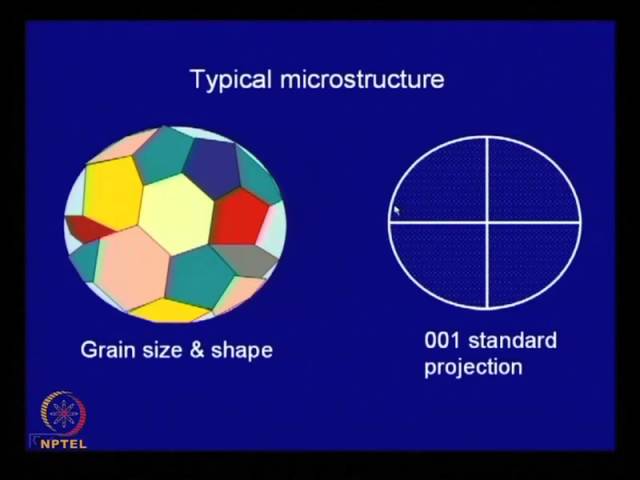 Typical microstructure

Grain size & shape

001 standard projection

NPTEL